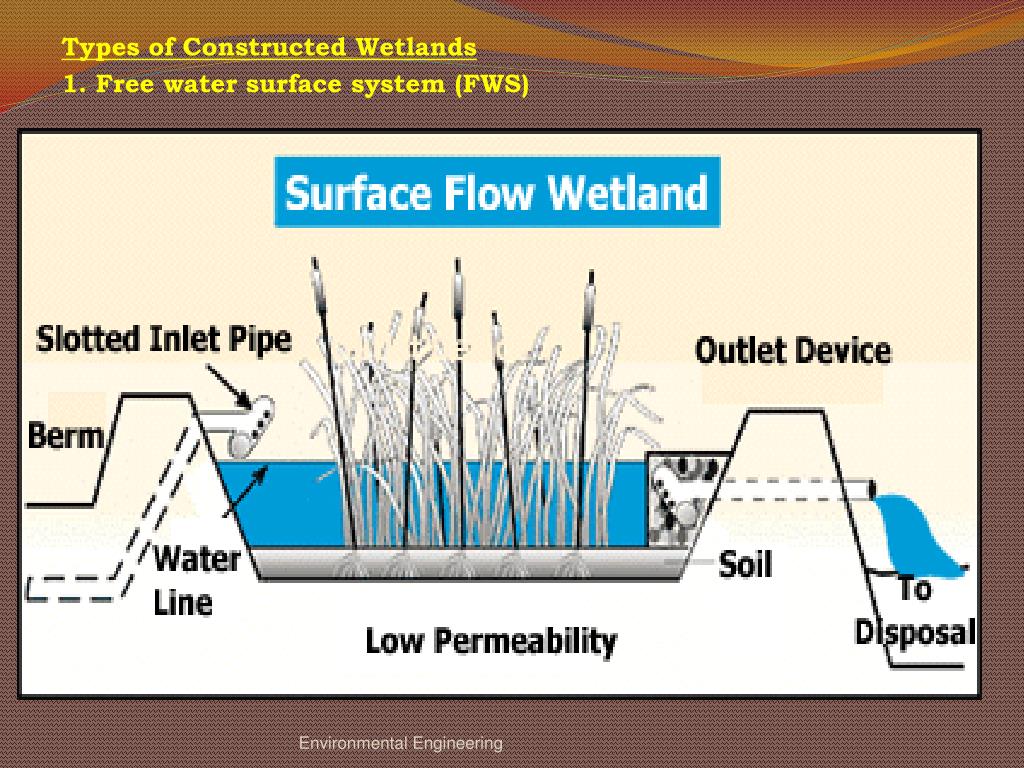 Types of Constructed Wetlands
1. Free water surface system (FWS)

Surface Flow Wetland

Slotted Inlet Pipe

Outlet Device

Berm

Water Line

Soil

To Disposal

Low Permeability

Environmental Engineering